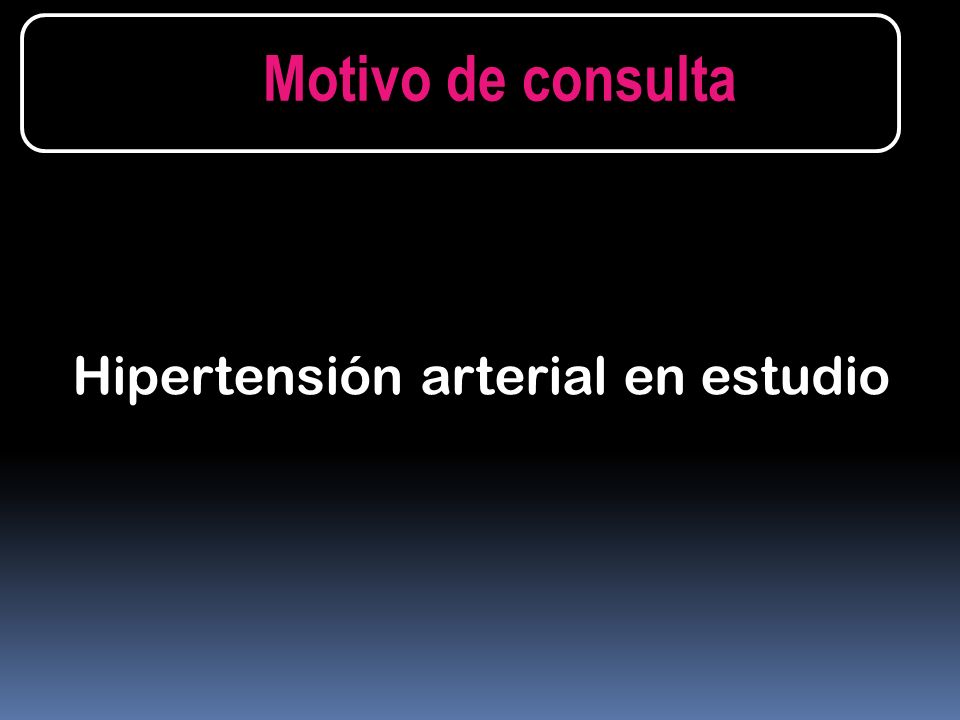 Motivo de consulta

Hipertensión arterial en estudio